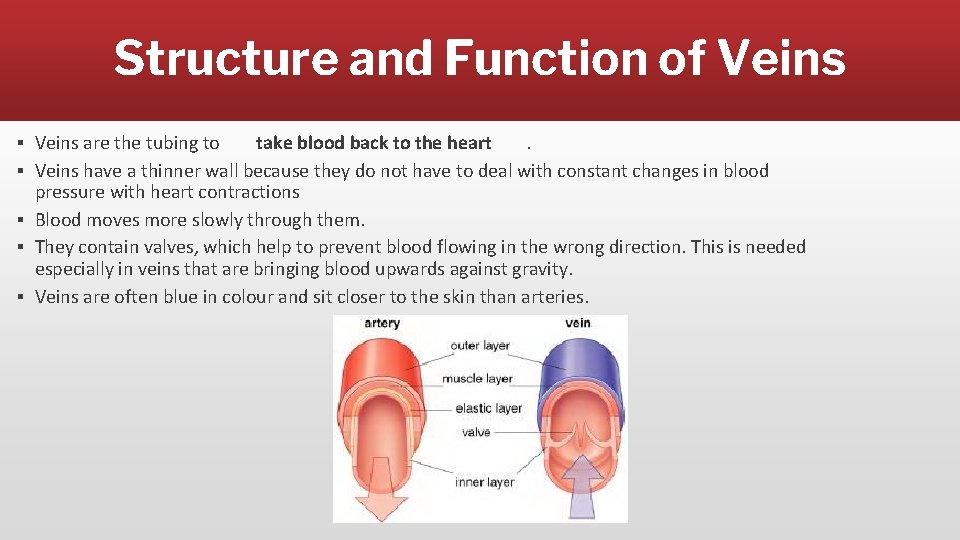 Structure and Function of Veins

▪ Veins are the tubing to take blood back to the heart .
▪ Veins have a thinner wall because they do not have to deal with constant changes in blood pressure with heart contractions
▪ Blood moves more slowly through them.
▪ They contain valves, which help to prevent blood flowing in the wrong direction. This is needed especially in veins that are bringing blood upwards against gravity.
▪ Veins are often blue in colour and sit closer to the skin than arteries.

artery
vein
outer layer
muscle layer
elastic layer
valve
inner layer